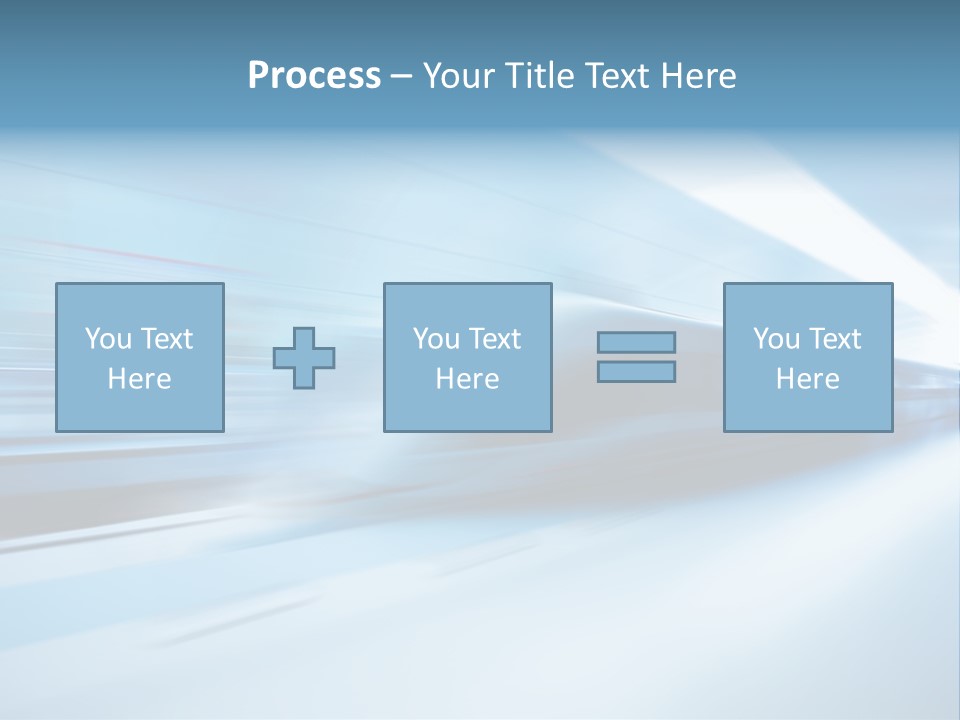 Process – Your Title Text Here

You Text Here

You Text Here

You Text Here